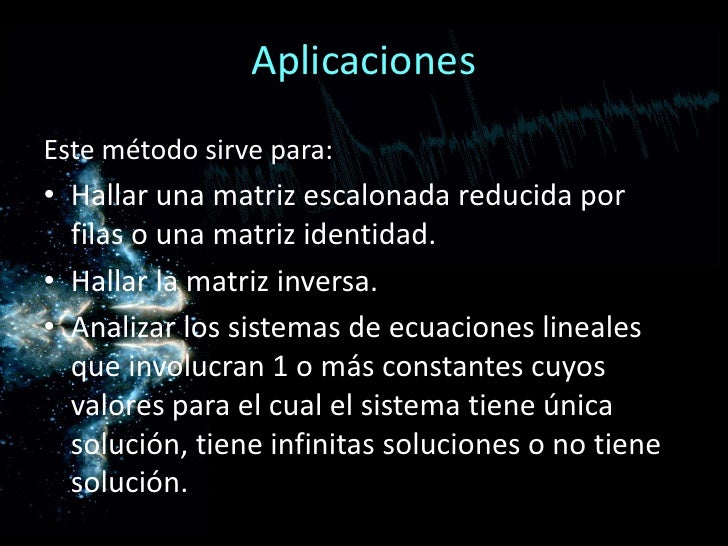 Aplicaciones

Este método sirve para:

• Hallar una matriz escalonada reducida por filas o una matriz identidad.
• Hallar la matriz inversa.
• Analizar los sistemas de ecuaciones lineales que involucran 1 o más constantes cuyos valores para el cual el sistema tiene única solución, tiene infinitas soluciones o no tiene solución.